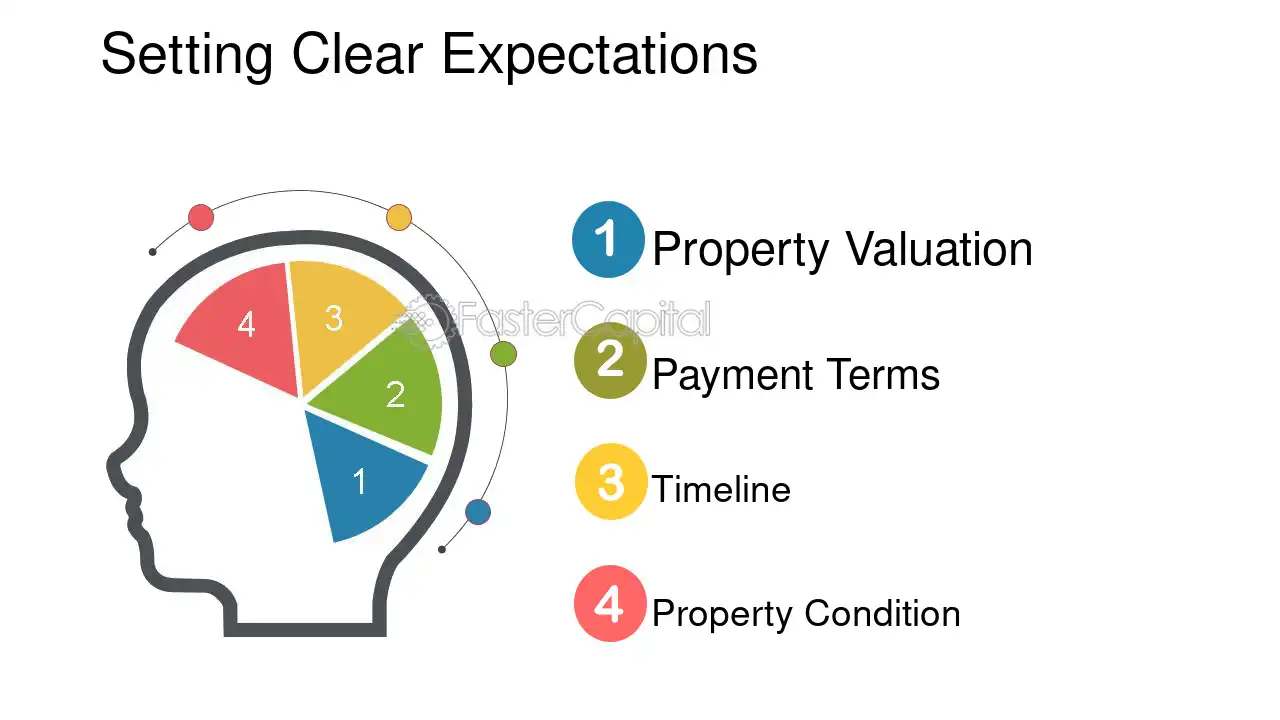 Setting Clear Expectations

4
3
2
1

FasterCapital

1 Property Valuation

2 Payment Terms

3 Timeline

4 Property Condition